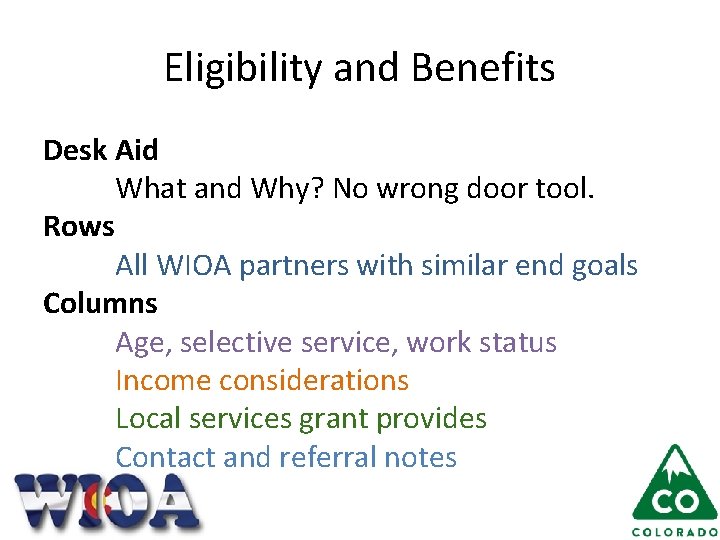 Eligibility and Benefits

Desk Aid

What and Why? No wrong door tool.

Rows

All WIOA partners with similar end goals

Columns

Age, selective service, work status

Income considerations

Local services grant provides

Contact and referral notes

WIOA

CO

COLORADO